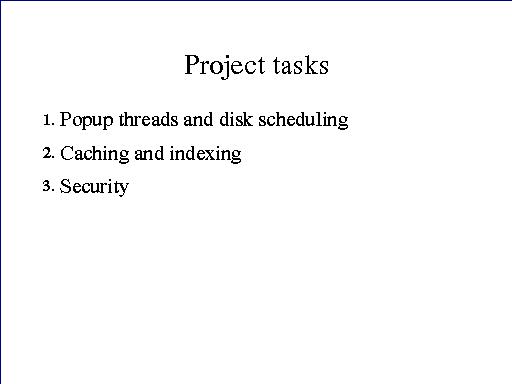 Project tasks

1. Popup threads and disk scheduling
2. Caching and indexing
3. Security